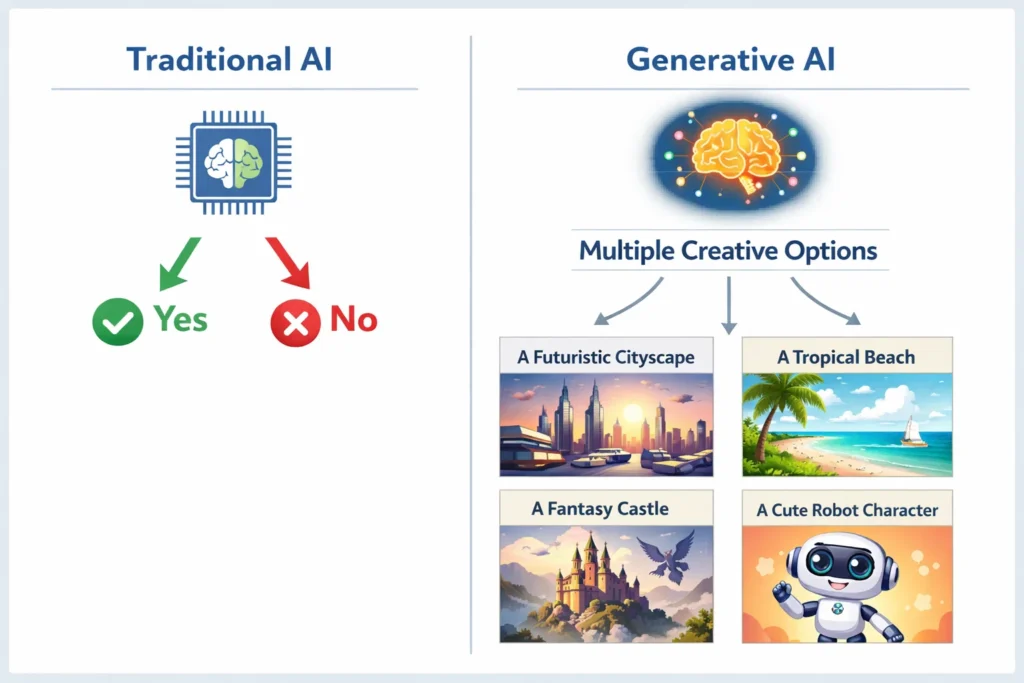 Traditional AI

Yes

No

Generative AI

Multiple Creative Options

A Futuristic Cityscape

A Tropical Beach

A Fantasy Castle

A Cute Robot Character